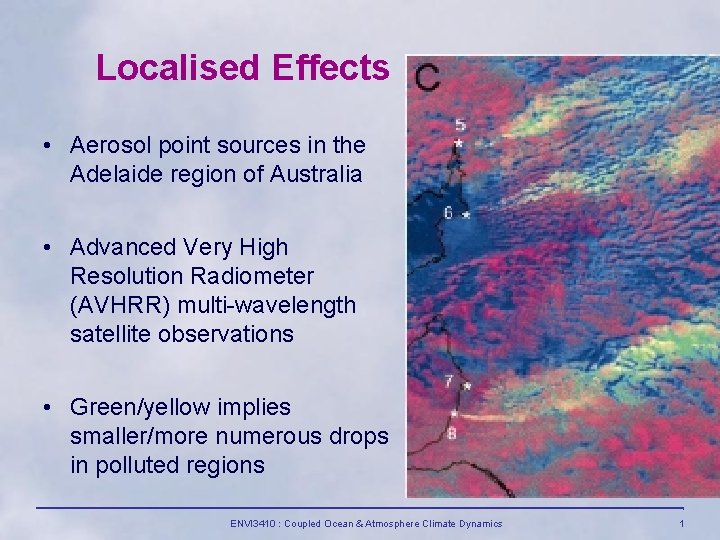 Localised Effects

• Aerosol point sources in the Adelaide region of Australia

• Advanced Very High Resolution Radiometer (AVHRR) multi-wavelength satellite observations

• Green/yellow implies smaller/more numerous drops in polluted regions

C

5

6

7

8

ENVI3410 : Coupled Ocean & Atmosphere Climate Dynamics

1